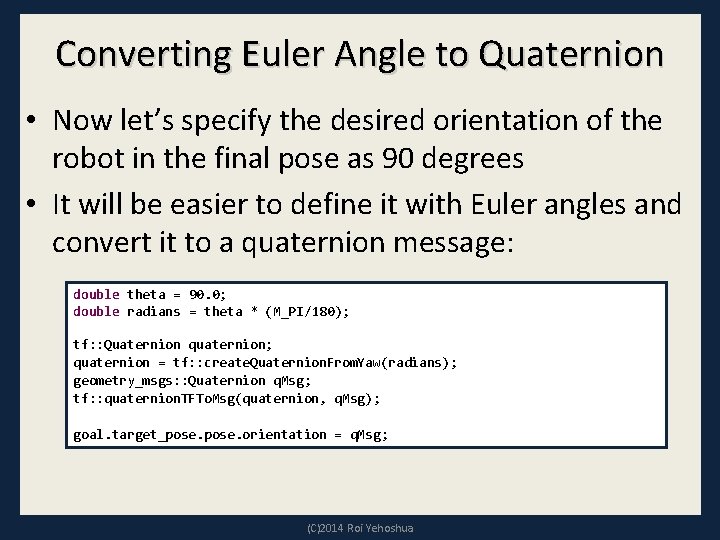 Converting Euler Angle to Quaternion

• Now let's specify the desired orientation of the robot in the final pose as 90 degrees

• It will be easier to define it with Euler angles and convert it to a quaternion message:

double theta = 90.0;
double radians = theta * (M_PI/180);

tf::Quaternion quaternion;
quaternion = tf::createQuaternionFromYaw(radians);
geometry_msgs::Quaternion qMsg;
tf::quaternionTFToMsg(quaternion, qMsg);

goal.target_pose.pose.orientation = qMsg;

(C)2014 Roi Yehoshua